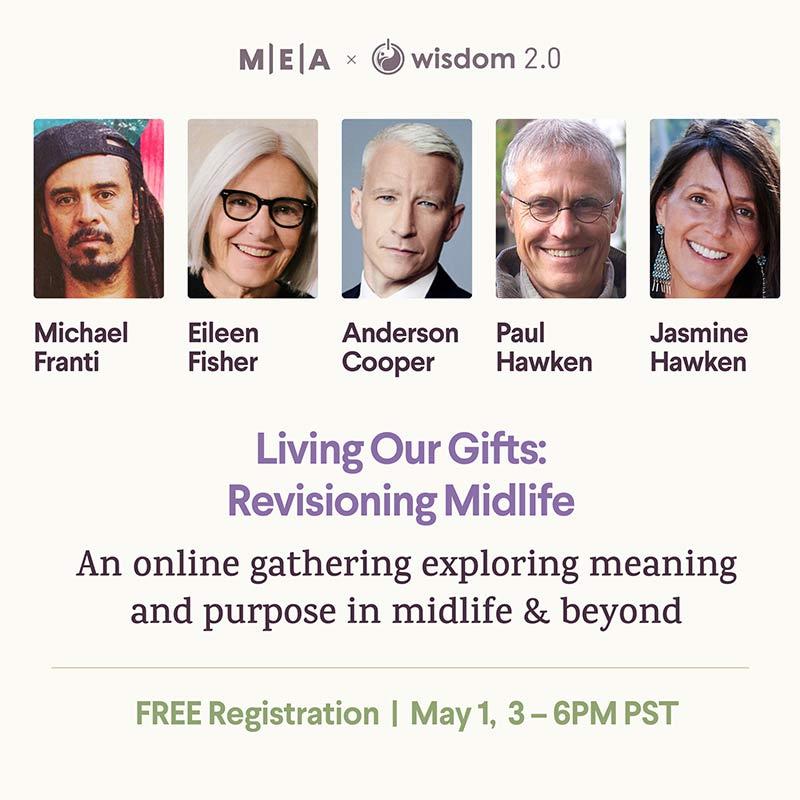 M|E|A × wisdom 2.0

Michael Franti

Eileen Fisher

Anderson Cooper

Paul Hawken

Jasmine Hawken

Living Our Gifts: Revisioning Midlife

An online gathering exploring meaning and purpose in midlife & beyond

FREE Registration | May 1, 3 – 6PM PST